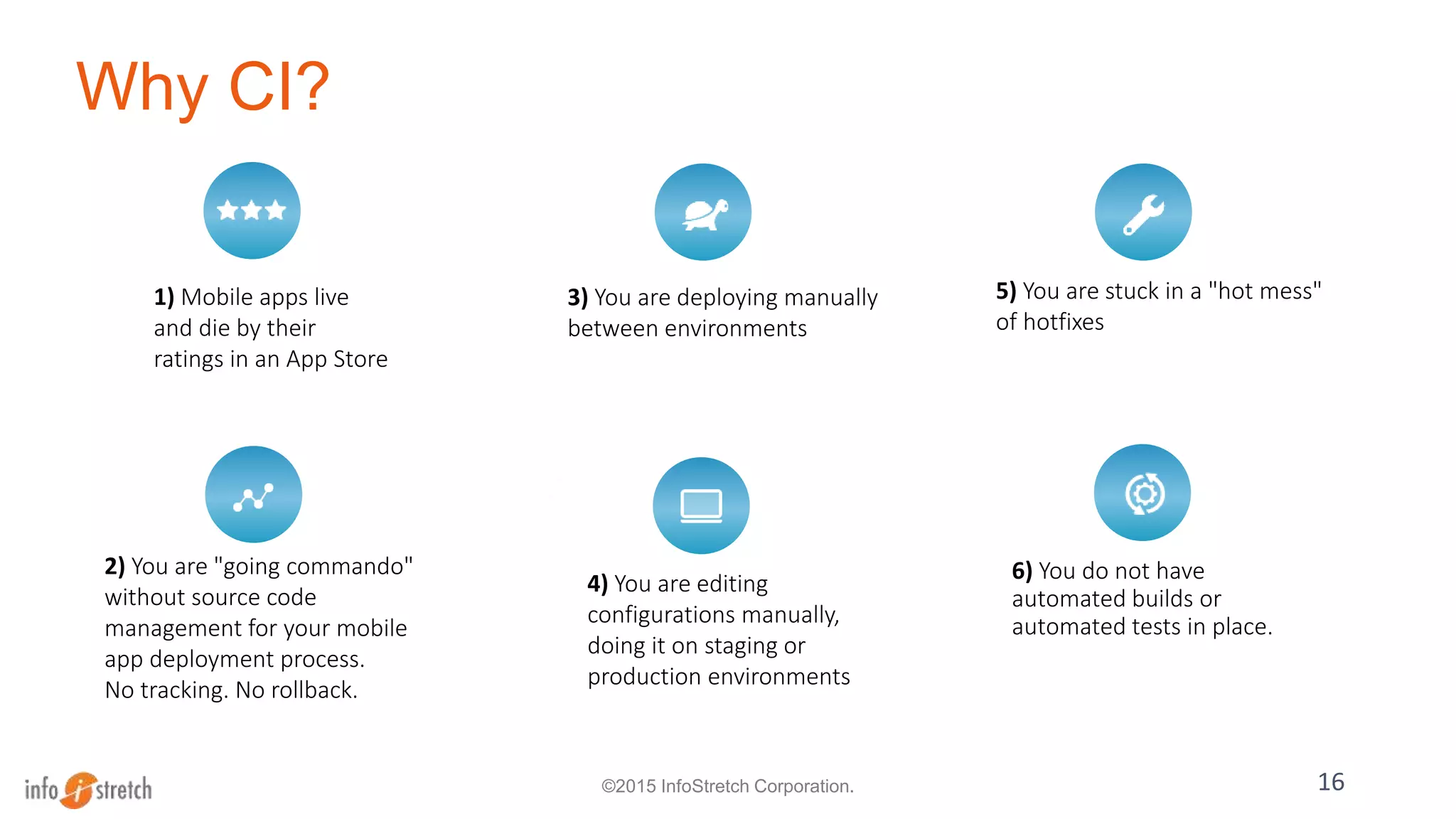 Why CI?

1) Mobile apps live and die by their ratings in an App Store

2) You are "going commando" without source code management for your mobile app deployment process. No tracking. No rollback.

3) You are deploying manually between environments

4) You are editing configurations manually, doing it on staging or production environments

5) You are stuck in a "hot mess" of hotfixes

6) You do not have automated builds or automated tests in place.

info i stretch

©2015 InfoStretch Corporation.

16